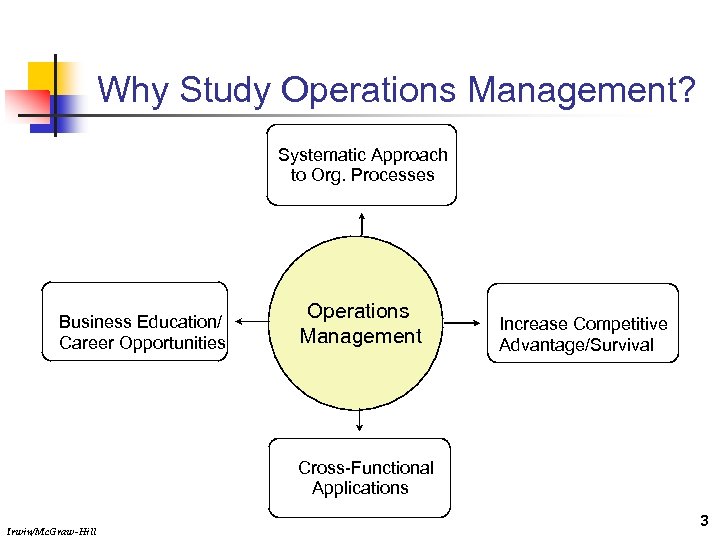 Why Study Operations Management?

Systematic Approach to Org. Processes

Business Education/ Career Opportunities

Operations Management

Increase Competitive Advantage/Survival

Cross-Functional Applications

Irwin/McGraw-Hill

3